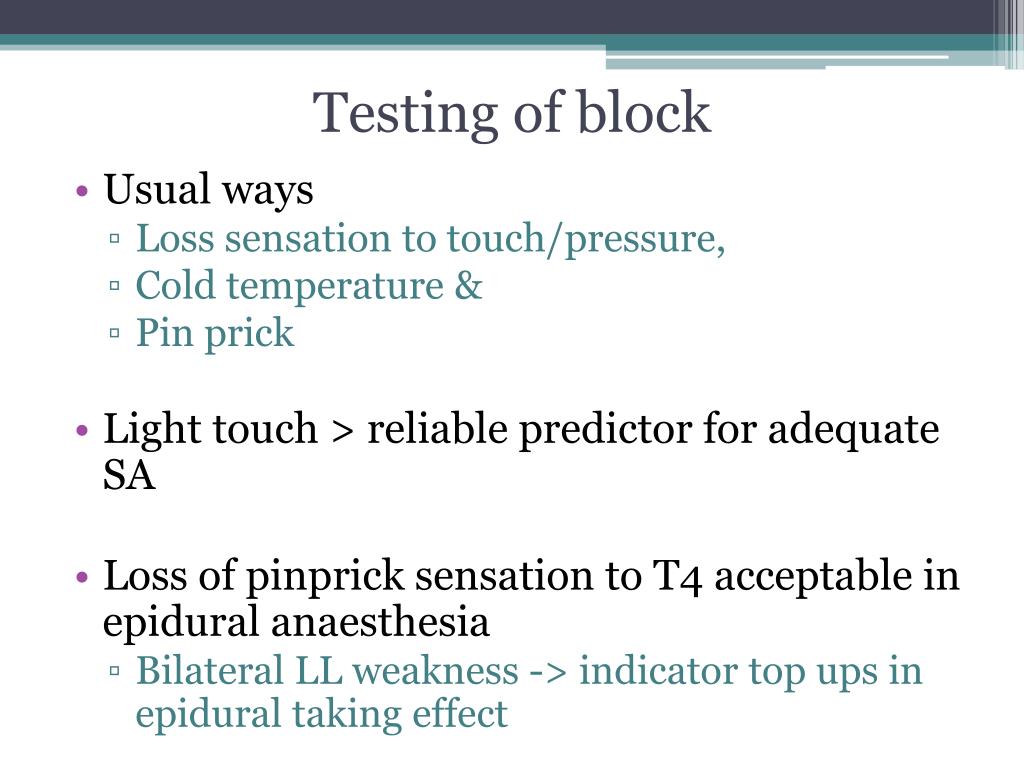 Testing of block

• Usual ways
▫ Loss sensation to touch/pressure,
▫ Cold temperature &
▫ Pin prick

• Light touch > reliable predictor for adequate SA

• Loss of pinprick sensation to T4 acceptable in epidural anaesthesia
▫ Bilateral LL weakness -> indicator top ups in epidural taking effect